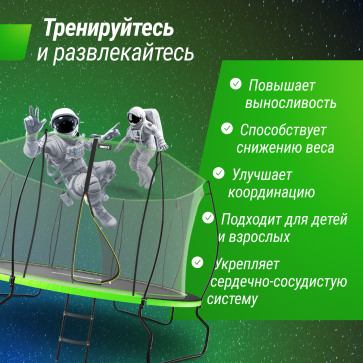 Тренируйтесь
и развлекайтесь

Повышает выносливость

Способствует снижению веса

Улучшает координацию

Подходит для детей и взрослых

Укрепляет сердечно-сосудистую систему